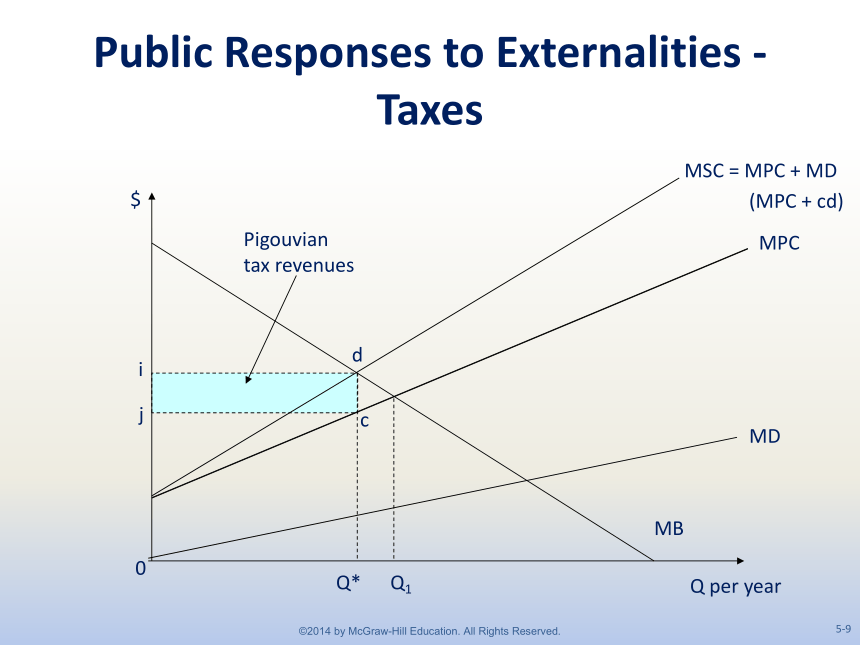 Public Responses to Externalities - Taxes

MSC = MPC + MD
(MPC + cd)

$

Pigouvian tax revenues

MPC

d

i

j

c

MD

MB

0

Q*

$Q_1$

Q per year

©2014 by McGraw-Hill Education. All Rights Reserved.

5-9